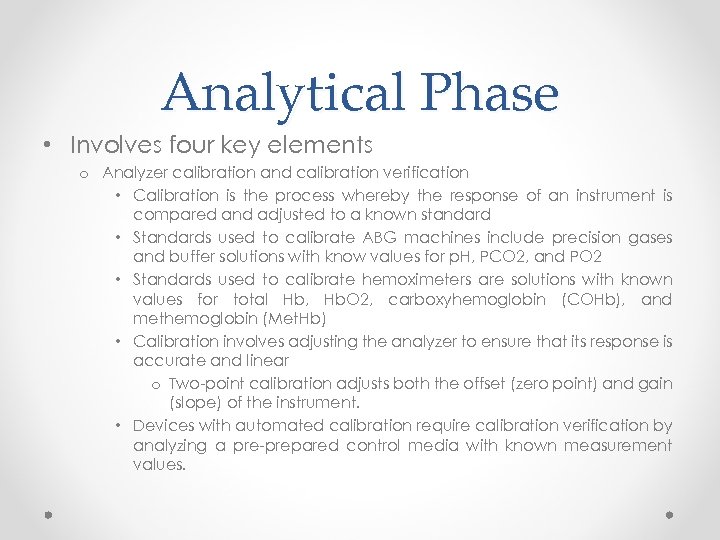 Analytical Phase

• Involves four key elements
o Analyzer calibration and calibration verification
• Calibration is the process whereby the response of an instrument is compared and adjusted to a known standard
• Standards used to calibrate ABG machines include precision gases and buffer solutions with know values for pH, PCO2, and PO2
• Standards used to calibrate hemoximeters are solutions with known values for total Hb, HbO2, carboxyhemoglobin (COHb), and methemoglobin (MetHb)
• Calibration involves adjusting the analyzer to ensure that its response is accurate and linear
o Two-point calibration adjusts both the offset (zero point) and gain (slope) of the instrument.
• Devices with automated calibration require calibration verification by analyzing a pre-prepared control media with known measurement values.